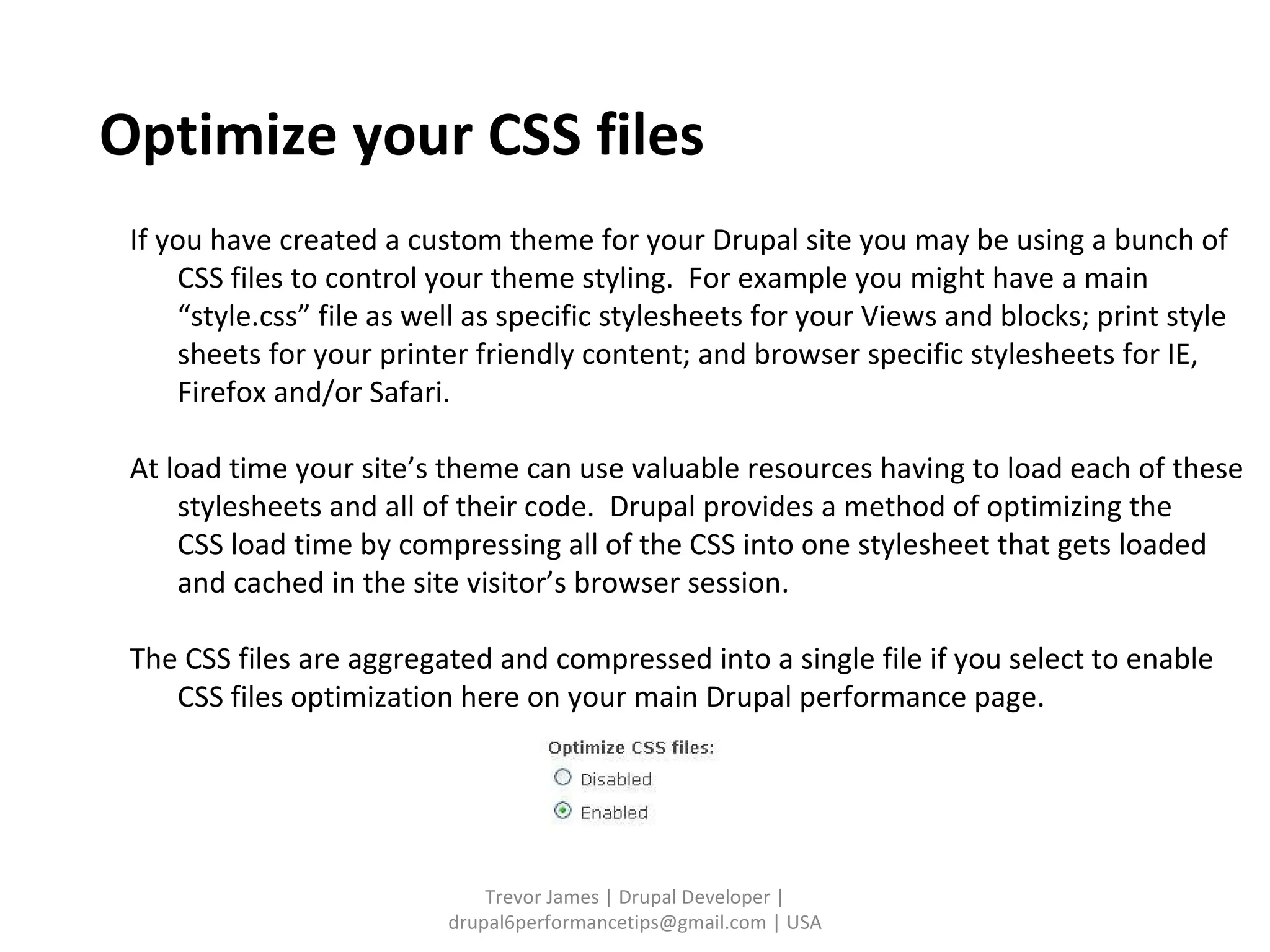 Optimize your CSS files

If you have created a custom theme for your Drupal site you may be using a bunch of CSS files to control your theme styling. For example you might have a main “style.css” file as well as specific stylesheets for your Views and blocks; print style sheets for your printer friendly content; and browser specific stylesheets for IE, Firefox and/or Safari.

At load time your site’s theme can use valuable resources having to load each of these stylesheets and all of their code. Drupal provides a method of optimizing the CSS load time by compressing all of the CSS into one stylesheet that gets loaded and cached in the site visitor’s browser session.

The CSS files are aggregated and compressed into a single file if you select to enable CSS files optimization here on your main Drupal performance page.

Optimize CSS files:
Disabled
Enabled

Trevor James | Drupal Developer | drupal6performancetips@gmail.com | USA